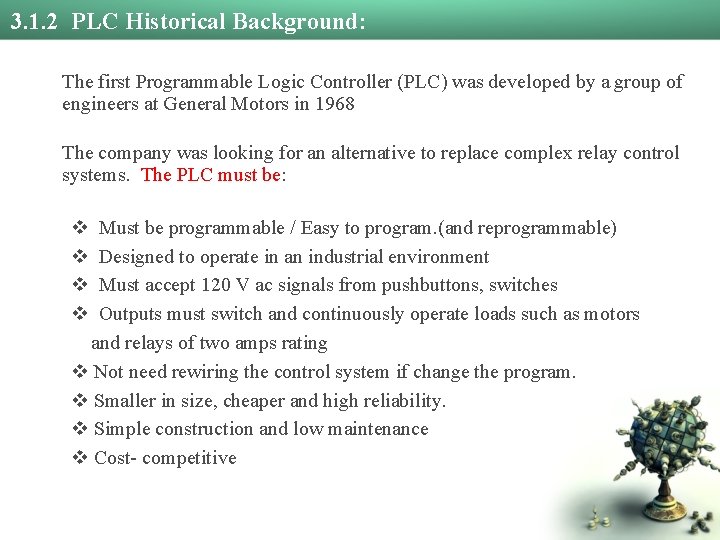 3.1.2 PLC Historical Background:

The first Programmable Logic Controller (PLC) was developed by a group of engineers at General Motors in 1968

The company was looking for an alternative to replace complex relay control systems. The PLC must be:

❖ Must be programmable / Easy to program.(and reprogrammable)
❖ Designed to operate in an industrial environment
❖ Must accept 120 V ac signals from pushbuttons, switches
❖ Outputs must switch and continuously operate loads such as motors and relays of two amps rating
❖ Not need rewiring the control system if change the program.
❖ Smaller in size, cheaper and high reliability.
❖ Simple construction and low maintenance
❖ Cost- competitive